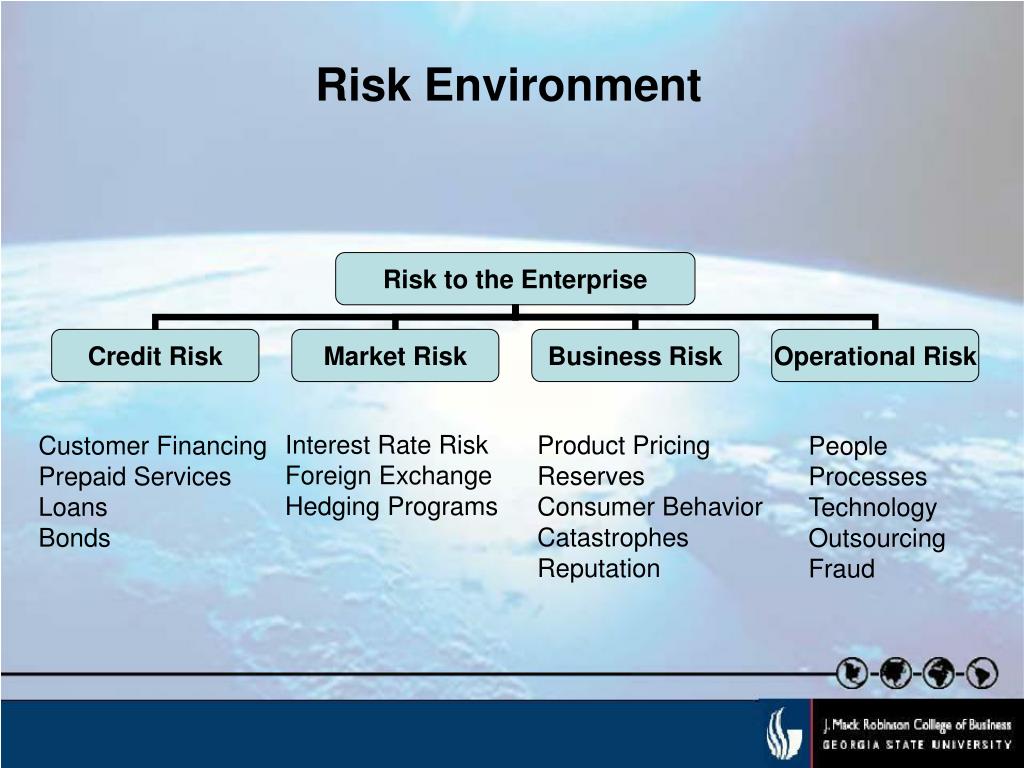 Risk Environment

Risk to the Enterprise

Credit Risk

Market Risk

Business Risk

Operational Risk

Customer Financing
Prepaid Services
Loans
Bonds

Interest Rate Risk
Foreign Exchange
Hedging Programs

Product Pricing
Reserves
Consumer Behavior
Catastrophes
Reputation

People
Processes
Technology
Outsourcing
Fraud

J. Mack Robinson College of Business
GEORGIA STATE UNIVERSITY